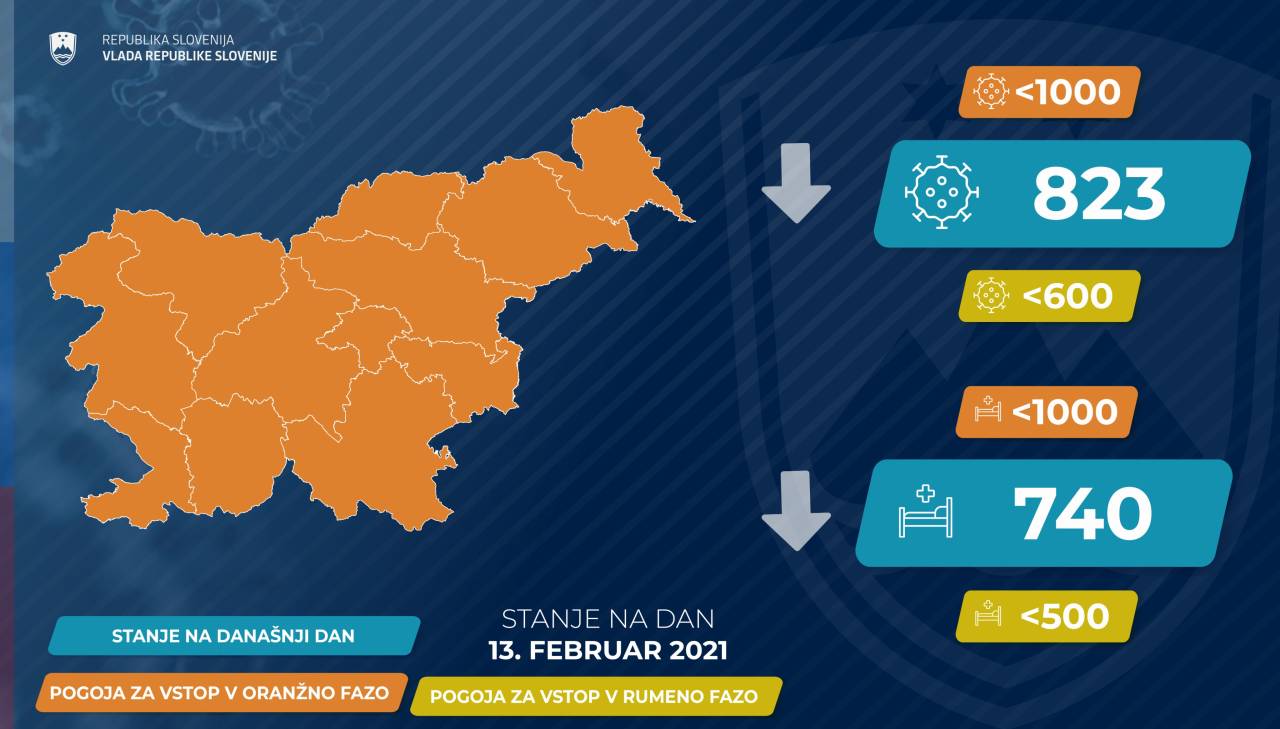 REPUBLIKA SLOVENIJA
VLADA REPUBLIKE SLOVENIJE

<1000

823

<600

<1000

740

<500

STANJE NA DAN
13. FEBRUAR 2021

STANJE NA DANAŠNJI DAN

POGOJA ZA VSTOP V ORANŽNO FAZO

POGOJA ZA VSTOP V RUMENO FAZO